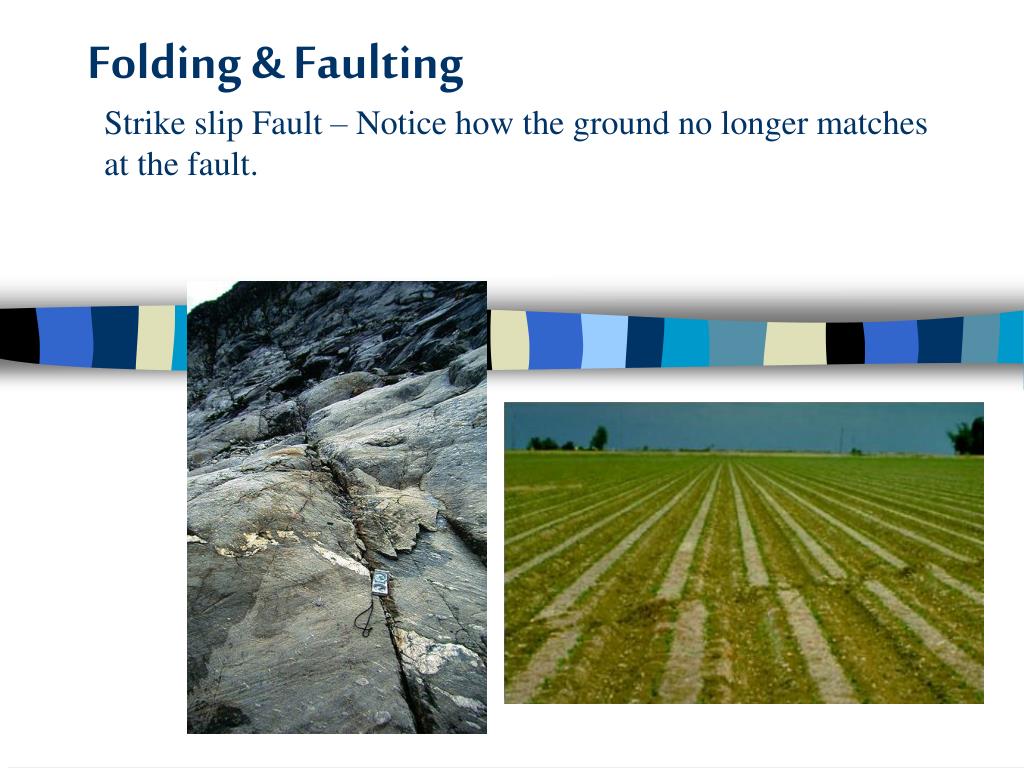 Folding & Faulting

Strike slip Fault – Notice how the ground no longer matches at the fault.